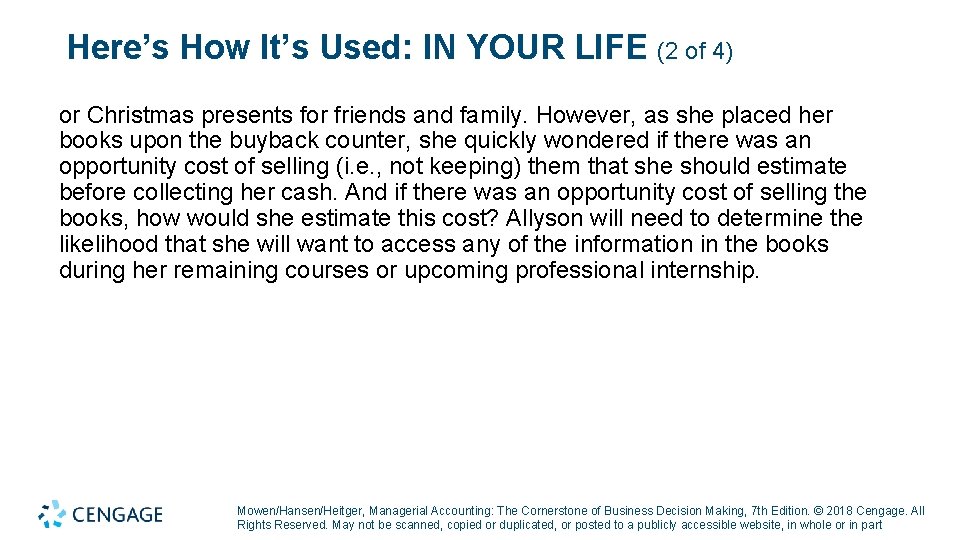 Here’s How It’s Used: IN YOUR LIFE (2 of 4)

or Christmas presents for friends and family. However, as she placed her books upon the buyback counter, she quickly wondered if there was an opportunity cost of selling (i.e., not keeping) them that she should estimate before collecting her cash. And if there was an opportunity cost of selling the books, how would she estimate this cost? Allyson will need to determine the likelihood that she will want to access any of the information in the books during her remaining courses or upcoming professional internship.

CENGAGE

Mowen/Hansen/Heitger, Managerial Accounting: The Cornerstone of Business Decision Making, 7th Edition. © 2018 Cengage. All Rights Reserved. May not be scanned, copied or duplicated, or posted to a publicly accessible website, in whole or in part